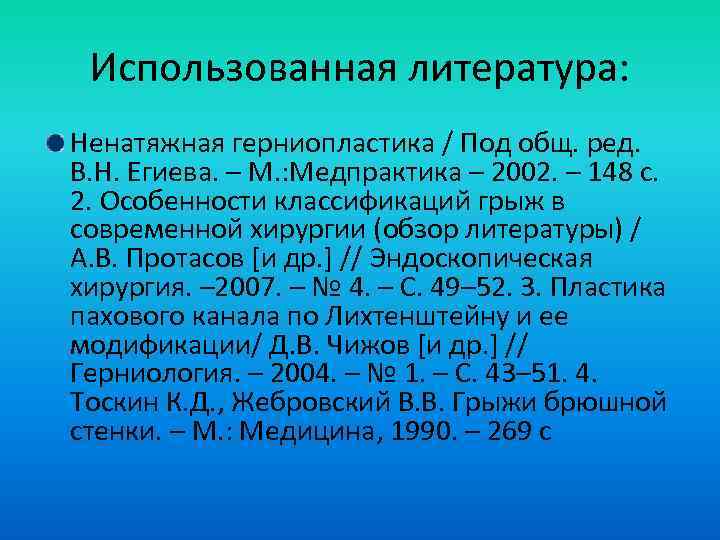 Использованная литература:

Ненатяжная герниопластика / Под общ. ред. В.Н. Егиева. – М.:Медпрактика – 2002. – 148 с. 2. Особенности классификаций грыж в современной хирургии (обзор литературы) / А.В. Протасов [и др.] // Эндоскопическая хирургия. –2007. – № 4. – С. 49–52. 3. Пластика пахового канала по Лихтенштейну и ее модификации/ Д.В. Чижов [и др.] // Герниология. – 2004. – № 1. – С. 43–51. 4. Тоскин К.Д., Жебровский В.В. Грыжи брюшной стенки. – М.: Медицина, 1990. – 269 с